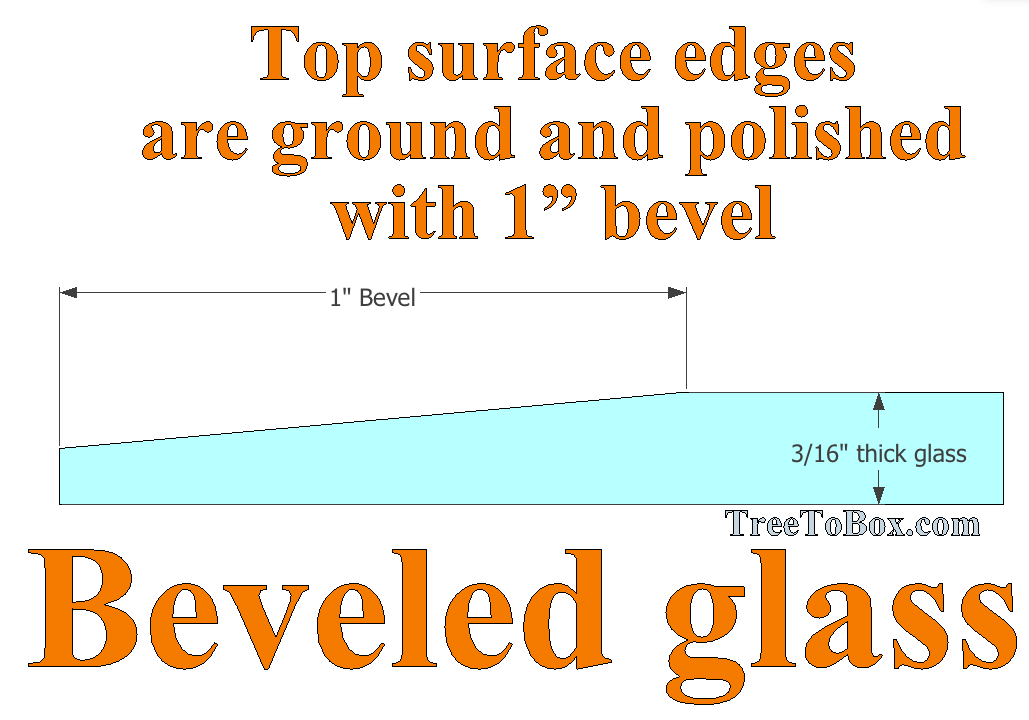 Top surface edges are ground and polished with 1” bevel

1" Bevel

3/16" thick glass

TreeToBox.com

Beveled glass